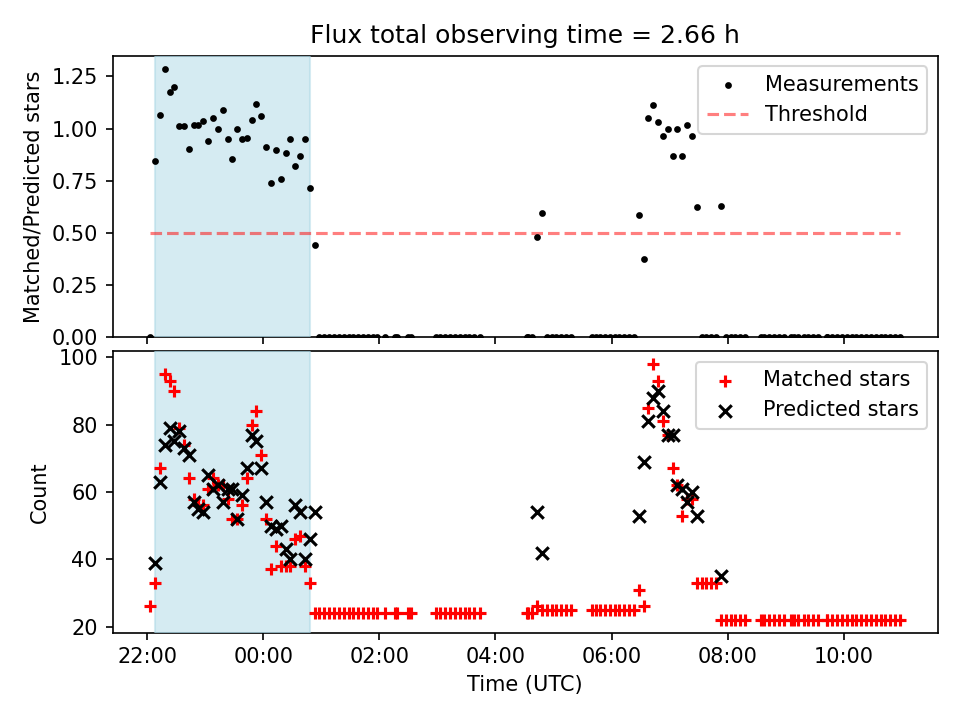 Flux total observing time = 2.66 h

Matched/Predicted stars

1.25
1.00
0.75
0.50
0.25
0.00

Measurements
Threshold

Count

100
80
60
40
20

Matched stars
Predicted stars

22:00
00:00
02:00
04:00
06:00
08:00
10:00

Time (UTC)